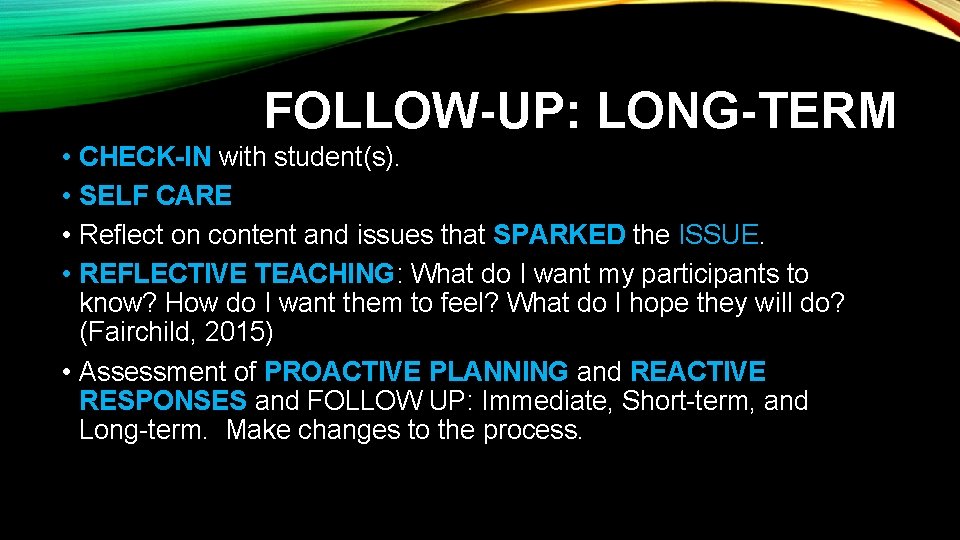 FOLLOW-UP: LONG-TERM

• CHECK-IN with student(s).

• SELF CARE

• Reflect on content and issues that SPARKED the ISSUE.

• REFLECTIVE TEACHING: What do I want my participants to know? How do I want them to feel? What do I hope they will do? (Fairchild, 2015)

• Assessment of PROACTIVE PLANNING and REACTIVE RESPONSES and FOLLOW UP: Immediate, Short-term, and Long-term. Make changes to the process.